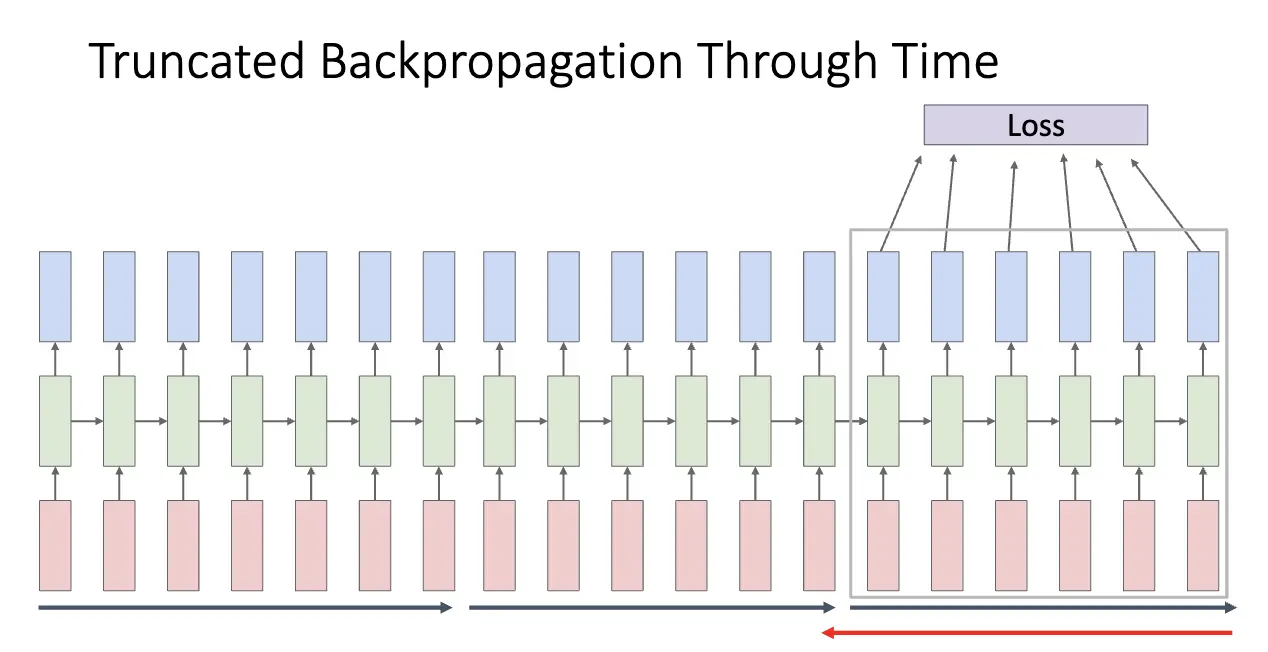 Truncated Backpropagation Through Time

Loss